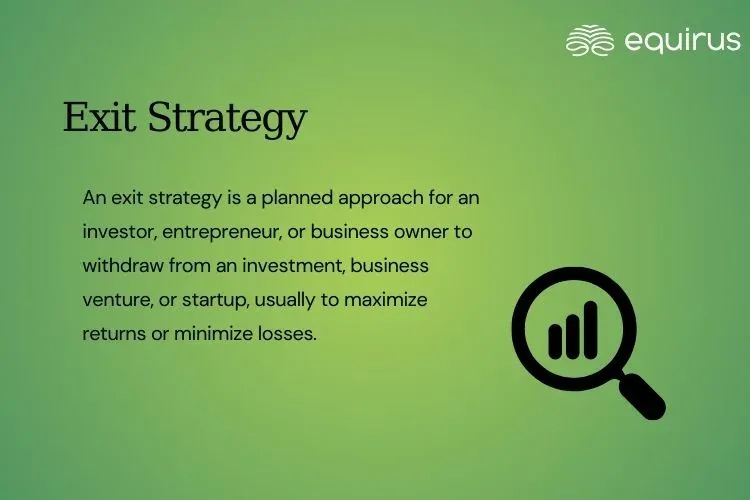 equirus

Exit Strategy

An exit strategy is a planned approach for an investor, entrepreneur, or business owner to withdraw from an investment, business venture, or startup, usually to maximize returns or minimize losses.